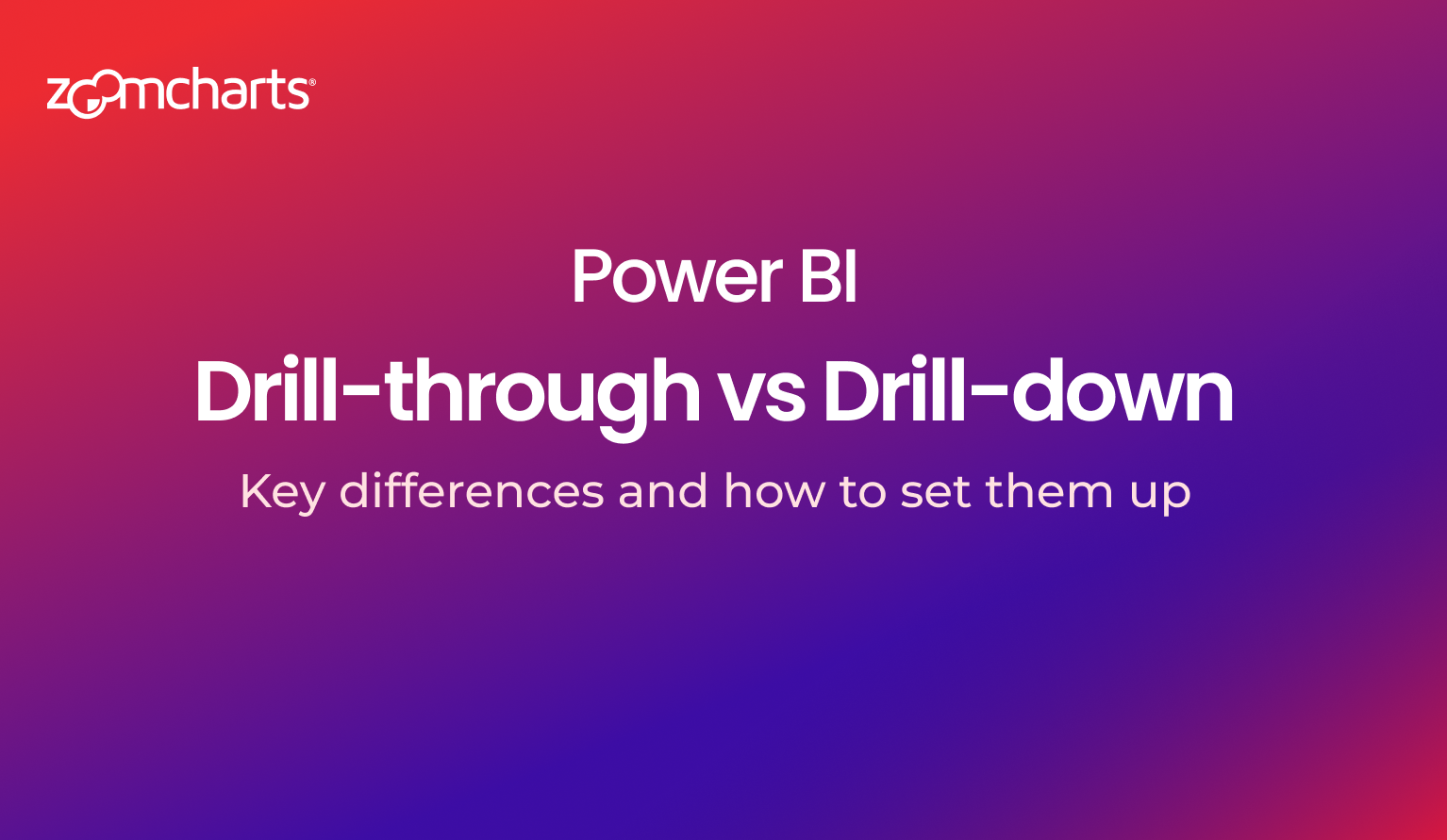 zoomcharts®

Power BI
Drill-through vs Drill-down
Key differences and how to set them up